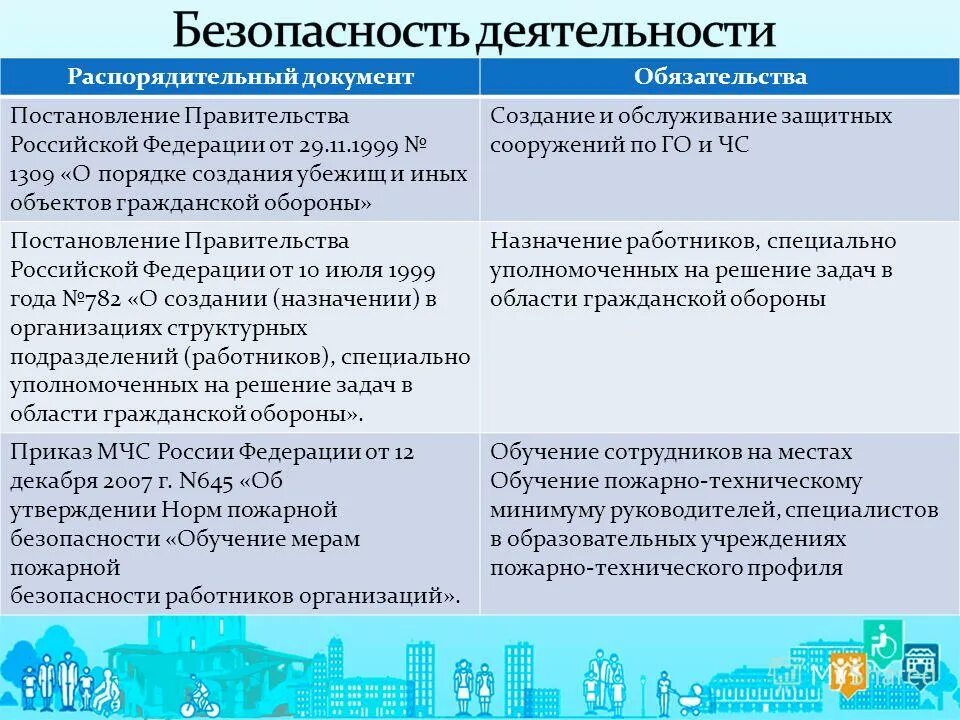 Безопасность деятельности

| Распорядительный документ | Обязательства |
|---|---|
| Постановление Правительства Российской Федерации от 29.11.1999 № 1309 «О порядке создания убежищ и иных объектов гражданской обороны» | Создание и обслуживание защитных сооружений по ГО и ЧС |
| Постановление Правительства Российской Федерации от 10 июля 1999 года №782 «О создании (назначении) в организациях структурных подразделений (работников), специально уполномоченных на решение задач в области гражданской обороны». | Назначение работников, специально уполномоченных на решение задач в области гражданской обороны |
| Приказ МЧС России Федерации от 12 декабря 2007 г. N645 «Об утверждении Норм пожарной безопасности «Обучение мерам пожарной безопасности работников организаций». | Обучение сотрудников на местах Обучение пожарно-техническому минимуму руководителей, специалистов в образовательных учреждениях пожарно-технического профиля |

MyShared